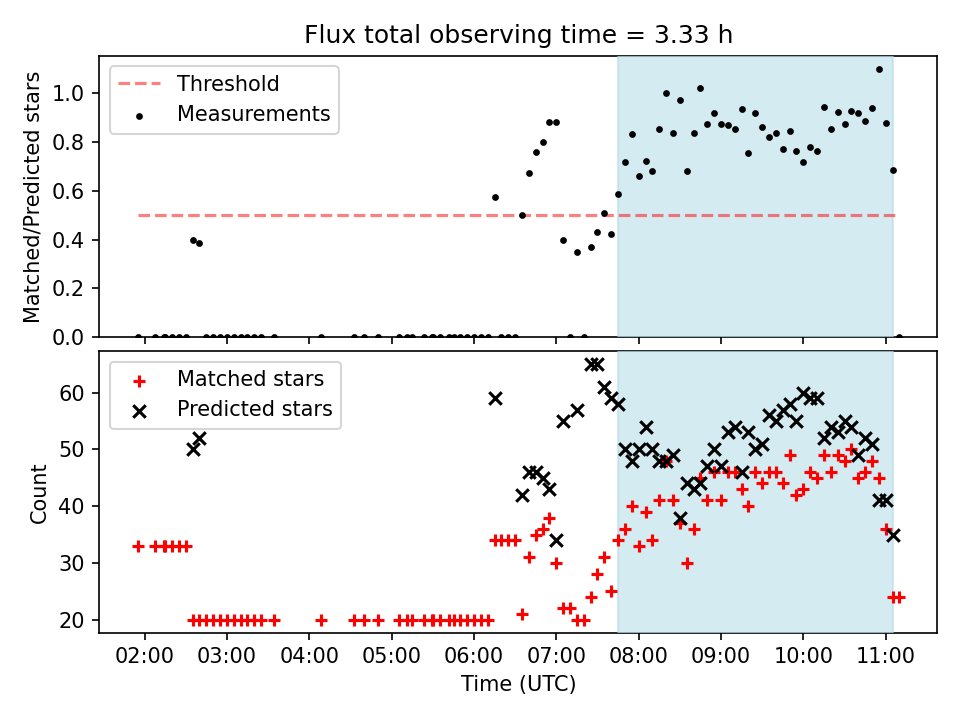 Flux total observing time = 3.33 h

Threshold
Measurements

Matched/Predicted stars

1.0
0.8
0.6
0.4
0.2
0.0

Matched stars
Predicted stars

Count

60
50
40
30
20

02:00 03:00 04:00 05:00 06:00 07:00 08:00 09:00 10:00 11:00

Time (UTC)